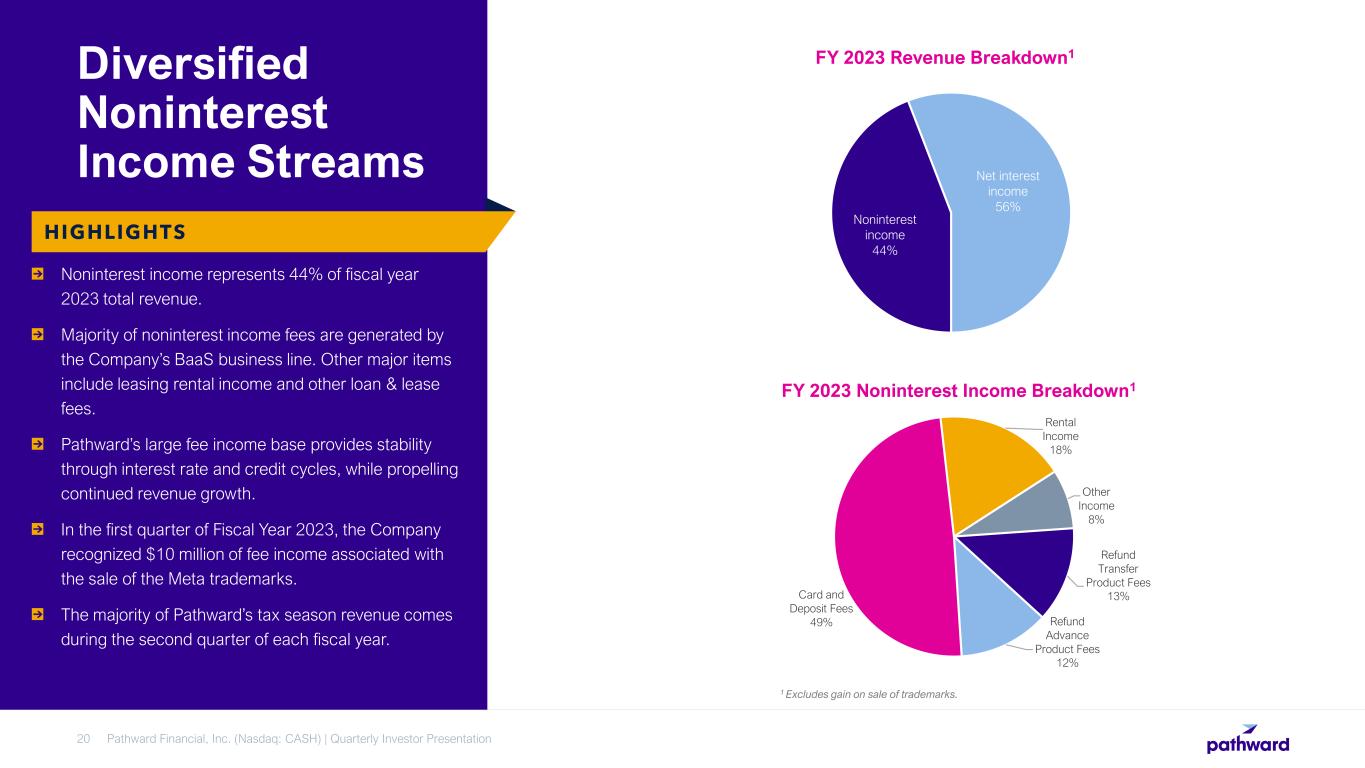 Diversified Noninterest Income Streams

HIGHLIGHTS

Noninterest income represents 44% of fiscal year 2023 total revenue.

Majority of noninterest income fees are generated by the Company's BaaS business line. Other major items include leasing rental income and other loan & lease fees.

Pathward's large fee income base provides stability through interest rate and credit cycles, while propelling continued revenue growth.

In the first quarter of Fiscal Year 2023, the Company recognized $10 million of fee income associated with the sale of the Meta trademarks.

The majority of Pathward's tax season revenue comes during the second quarter of each fiscal year.

FY 2023 Revenue Breakdown$^1$

Net interest income 56%

Noninterest income 44%

FY 2023 Noninterest Income Breakdown$^1$

Rental Income 18%

Other Income 8%

Refund Transfer Product Fees 13%

Refund Advance Product Fees 12%

Card and Deposit Fees 49%

$^1$ Excludes gain on sale of trademarks.

20 Pathward Financial, Inc. (Nasdaq: CASH) | Quarterly Investor Presentation

pathward